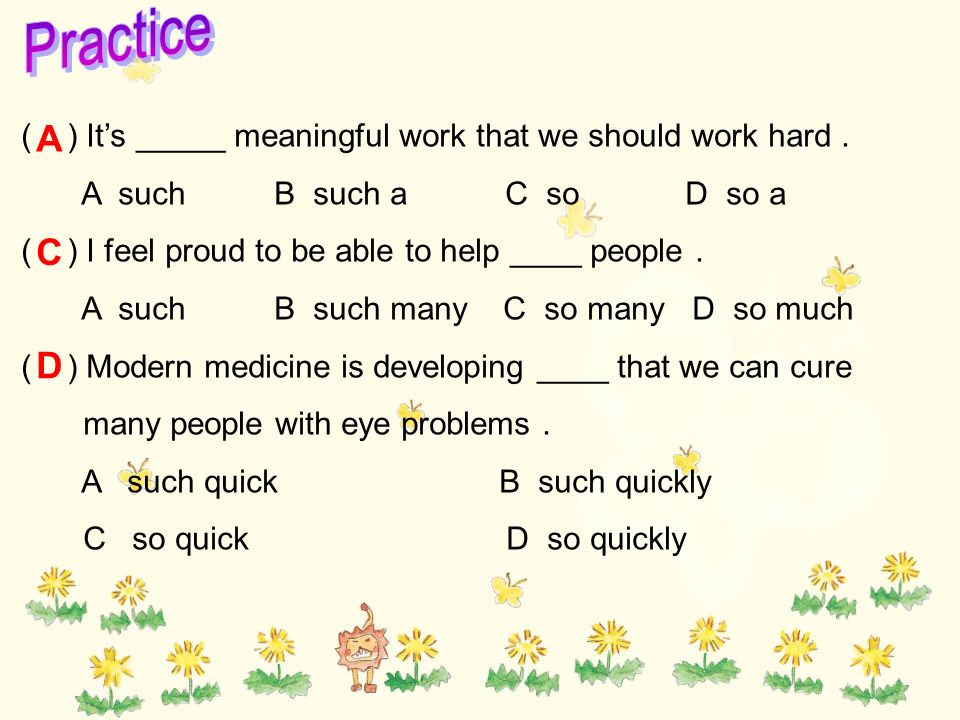 Practice

( A ) It's _____ meaningful work that we should work hard .

A such B such a C so D so a

( C ) I feel proud to be able to help ____ people .

A such B such many C so many D so much

( D ) Modern medicine is developing ____ that we can cure many people with eye problems .

A such quick B such quickly

C so quick D so quickly